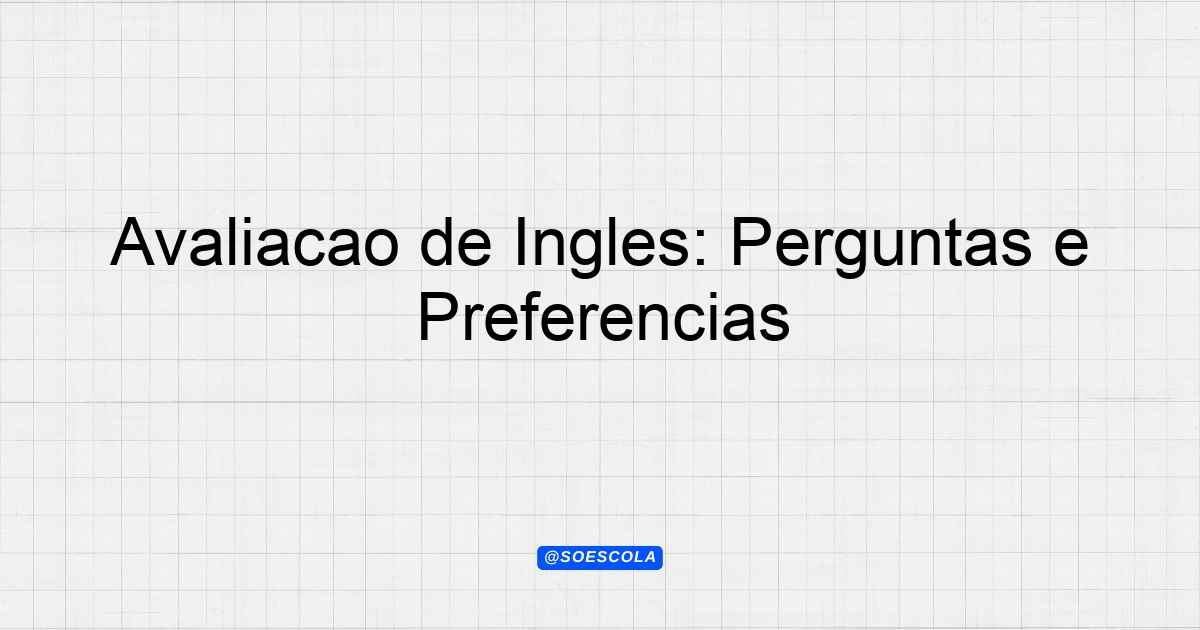 Avaliacao de Ingles: Perguntas e Preferencias

@SOESCOLA